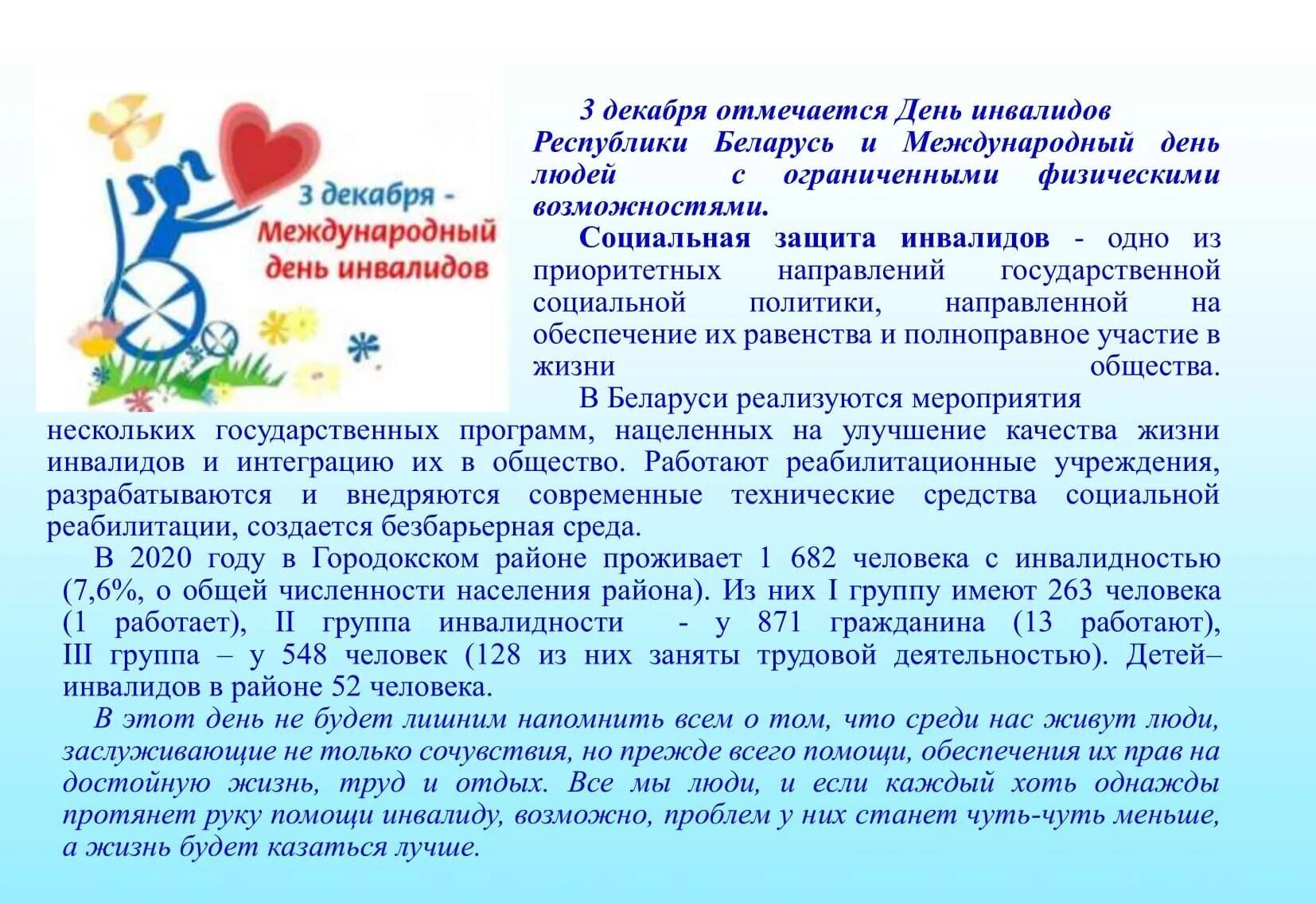 3 декабря - Международный день инвалидов

3 декабря отмечается День инвалидов Республики Беларусь и Международный день людей с ограниченными физическими возможностями.

Социальная защита инвалидов - одно из приоритетных направлений государственной социальной политики, направленной на обеспечение их равенства и полноправное участие в жизни общества.

В Беларуси реализуются мероприятия нескольких государственных программ, нацеленных на улучшение качества жизни инвалидов и интеграцию их в общество. Работают реабилитационные учреждения, разрабатываются и внедряются современные технические средства социальной реабилитации, создается безбарьерная среда.

В 2020 году в Городокском районе проживает 1 682 человека с инвалидностью (7,6%, о общей численности населения района). Из них I группу имеют 263 человека (1 работает), II группа инвалидности - у 871 гражданина (13 работают), III группа – у 548 человек (128 из них заняты трудовой деятельностью). Детей–инвалидов в районе 52 человека.

В этот день не будет лишним напомнить всем о том, что среди нас живут люди, заслуживающие не только сочувствия, но прежде всего помощи, обеспечения их прав на достойную жизнь, труд и отдых. Все мы люди, и если каждый хоть однажды протянет руку помощи инвалиду, возможно, проблем у них станет чуть-чуть меньше, а жизнь будет казаться лучше.